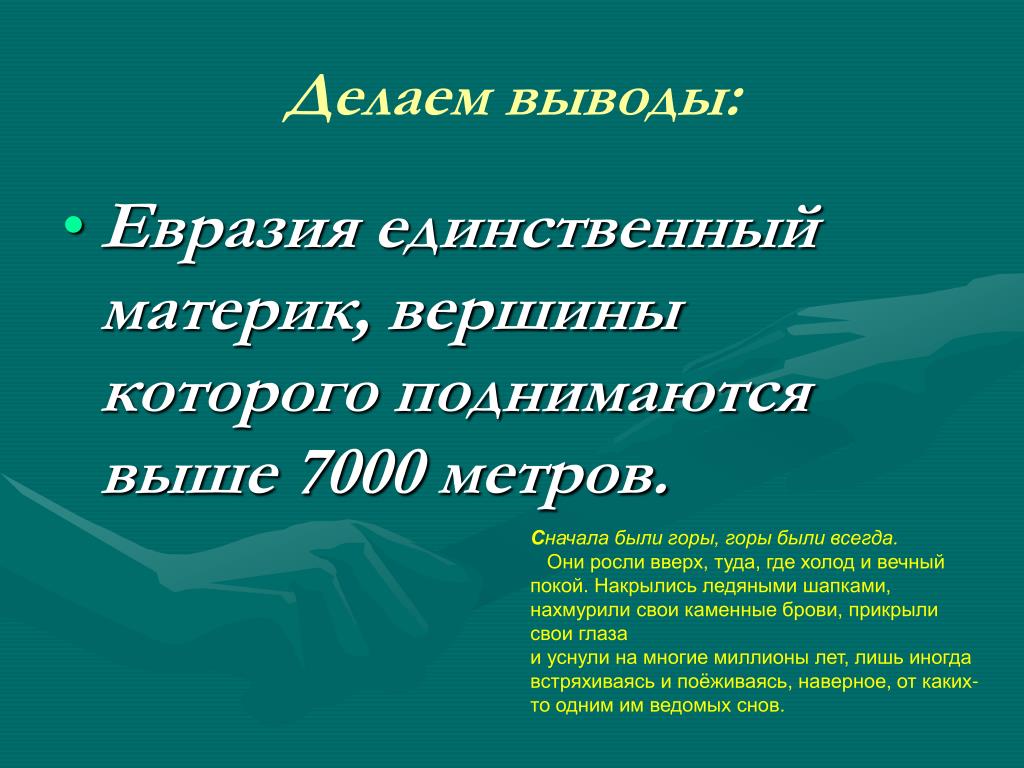 Делаем выводы:

• Евразия единственный материк, вершины которого поднимаются выше 7000 метров.

Сначала были горы, горы были всегда.
Они росли вверх, туда, где холод и вечный покой. Накрылись ледяными шапками, нахмурили свои каменные брови, прикрыли свои глаза
и уснули на многие миллионы лет, лишь иногда встряхиваясь и поёживаясь, наверное, от каких-то одним им ведомых снов.